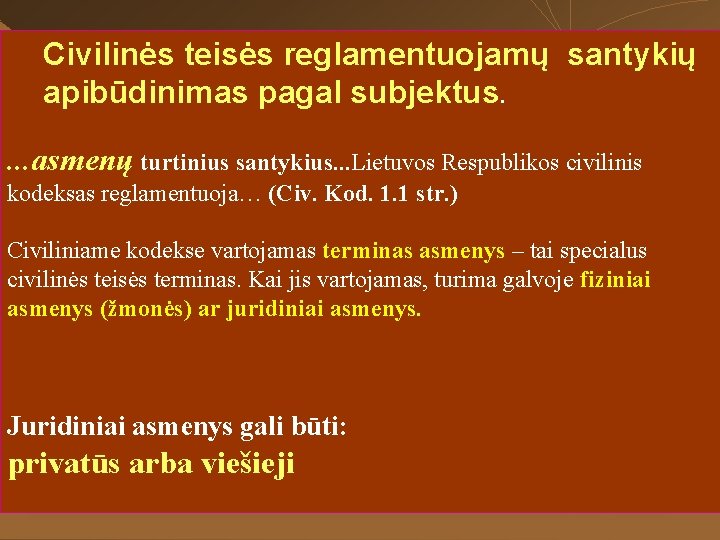 Civilinės teisės reglamentuojamų santykių apibūdinimas pagal subjektus.

…asmenų turtinius santykius...Lietuvos Respublikos civilinis kodeksas reglamentuoja… (Civ. Kod. 1.1 str.)

Civiliniame kodekse vartojamas terminas asmenys – tai specialus civilinės teisės terminas. Kai jis vartojamas, turima galvoje fiziniai asmenys (žmonės) ar juridiniai asmenys.

Juridiniai asmenys gali būti:
privatūs arba viešieji